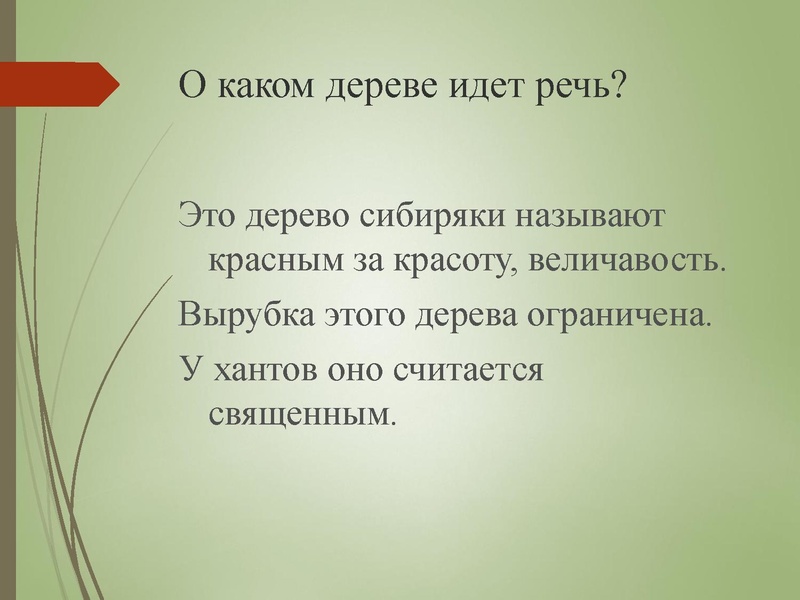 О каком дереве идет речь?

Это дерево сибиряки называют красным за красоту, величавость.

Вырубка этого дерева ограничена.

У хантов оно считается священным.